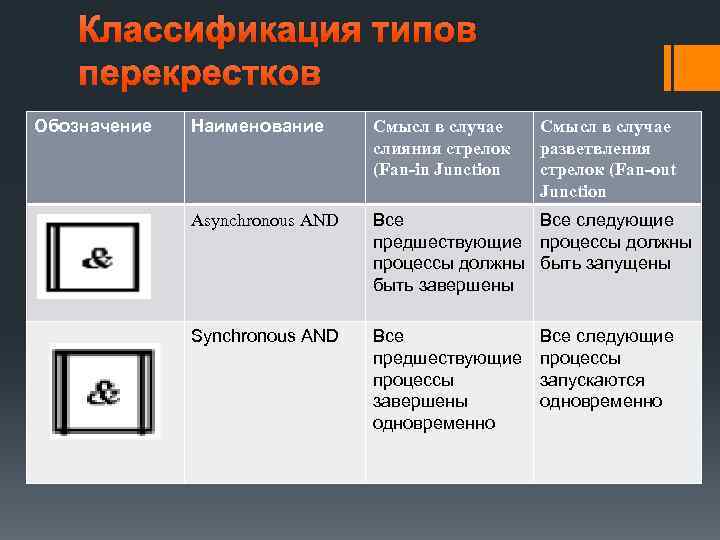 Классификация типов перекрестков

| Обозначение | Наименование | Смысл в случае слияния стрелок (Fan-in Junction | Смысл в случае разветвления стрелок (Fan-out Junction |
|---|---|---|---|
| & | Asynchronous AND | Все предшествующие процессы должны быть завершены | Все следующие процессы должны быть запущены |
| & | Synchronous AND | Все предшествующие процессы завершены одновременно | Все следующие процессы запускаются одновременно |